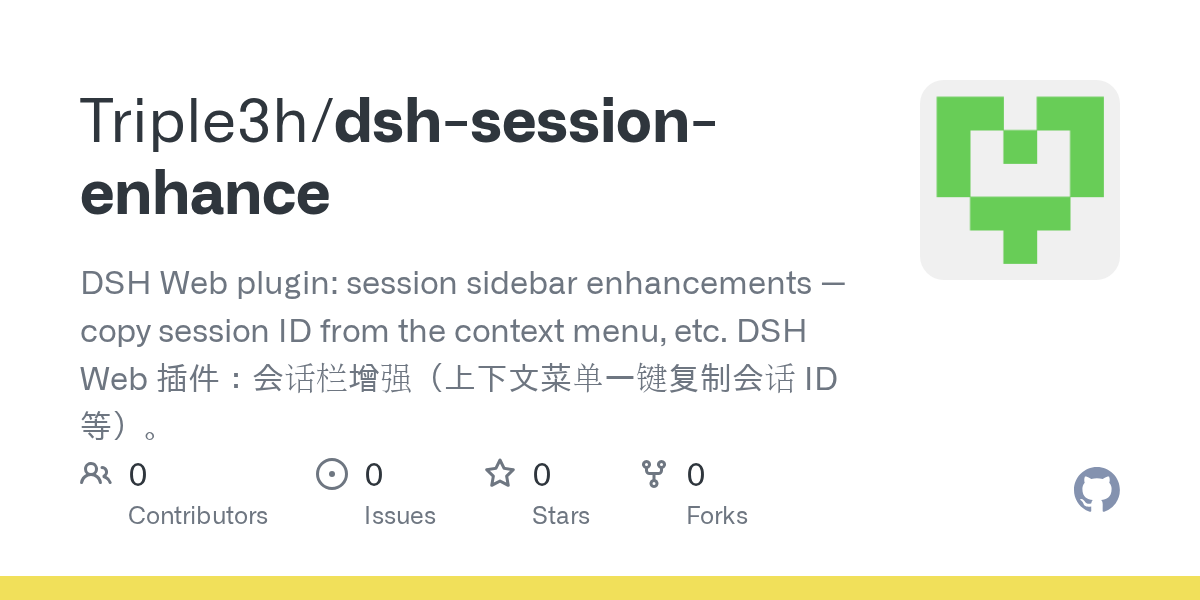 Triple3h/dsh-session-enhance

DSH Web plugin: session sidebar enhancements — copy session ID from the context menu, etc. DSH Web 插件：会话栏增强（上下文菜单一键复制会话 ID 等）。

0 Contributors
0 Issues
0 Stars
0 Forks